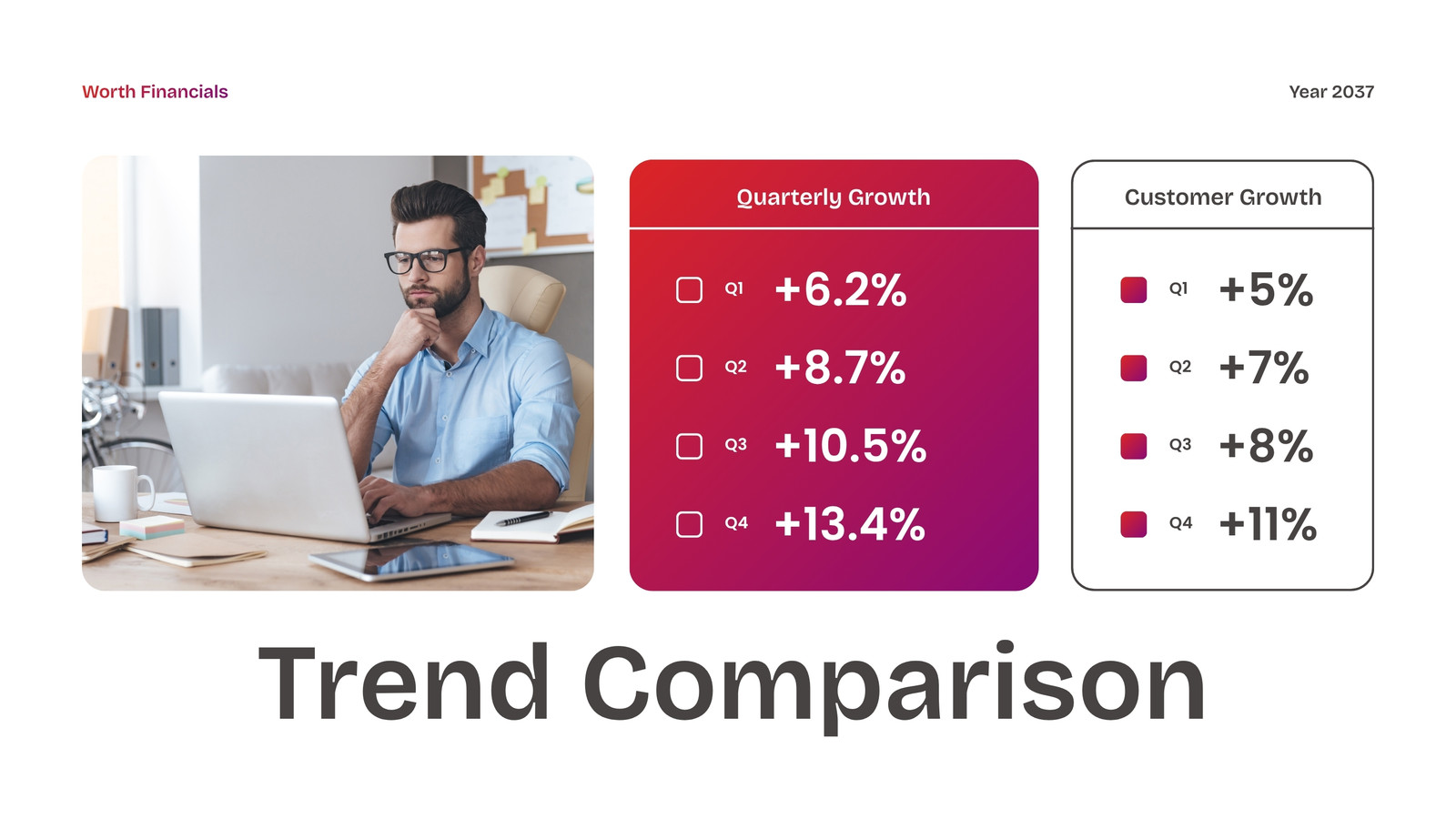 Worth Financials

Year 2037

Quarterly Growth

Q1 +6.2%

Q2 +8.7%

Q3 +10.5%

Q4 +13.4%

Customer Growth

Q1 +5%

Q2 +7%

Q3 +8%

Q4 +11%

Trend Comparison